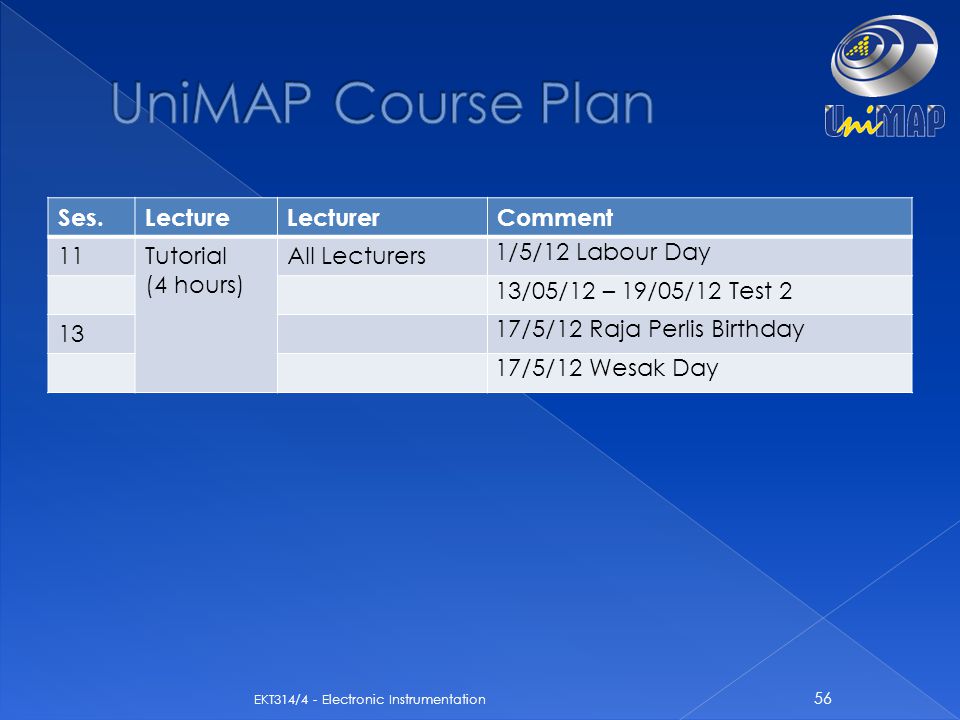 UniMAP Course Plan

UniMAP

| Ses. | Lecture | Lecturer | Comment |
|---|---|---|---|
| 11 | Tutorial (4 hours) | All Lecturers | 1/5/12 Labour Day |
| | | | 13/05/12 – 19/05/12 Test 2 |
| 13 | | | 17/5/12 Raja Perlis Birthday |
| | | | 17/5/12 Wesak Day |

EKT314/4 - Electronic Instrumentation

56